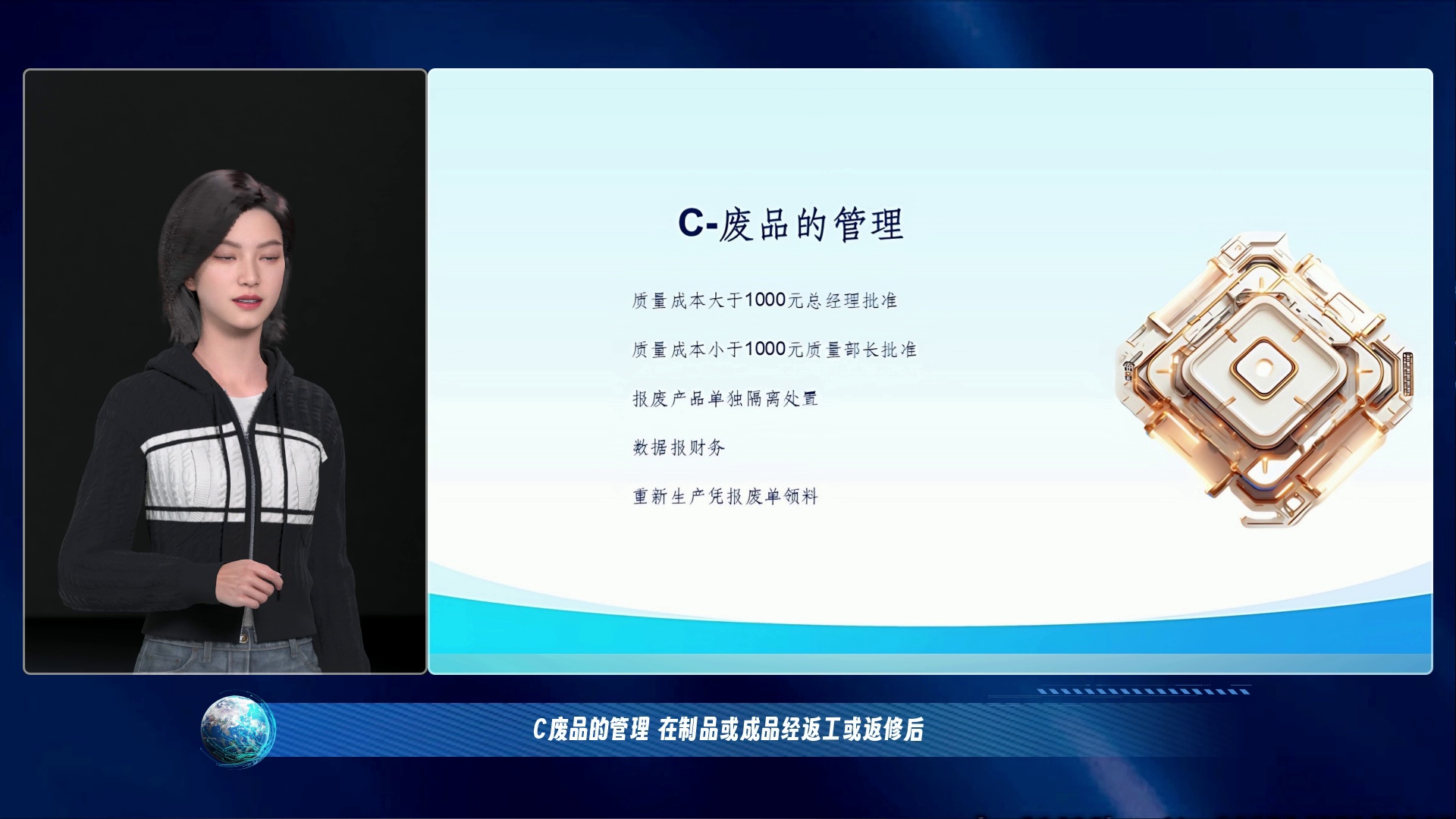 C-废品的管理

质量成本大于1000元总经理批准

质量成本小于1000元质量部长批准

报废产品单独隔离处置

数据报财务

重新生产凭报废单领料

C废品的管理 在制品或成品经返工或返修后